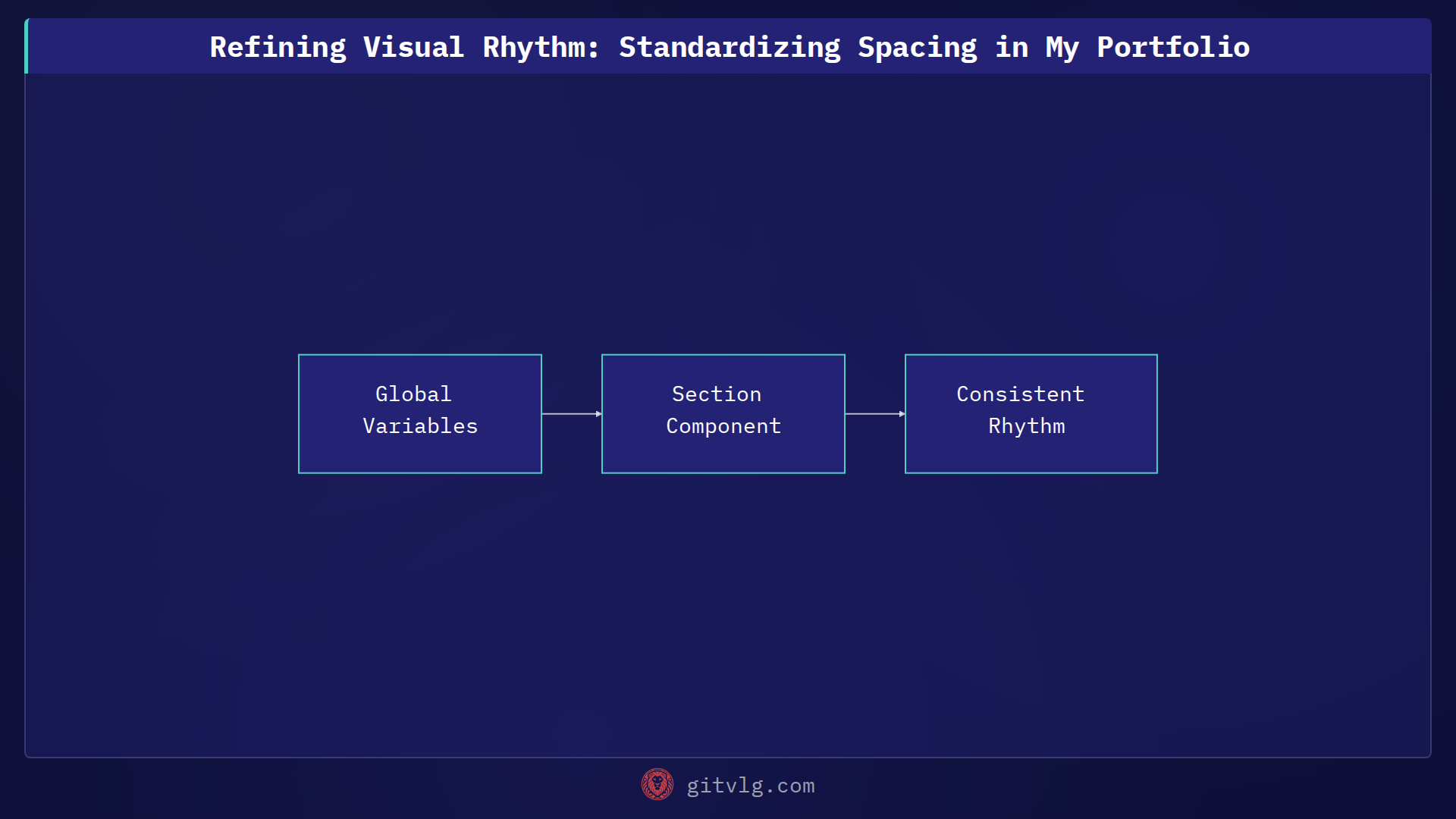 Refining Visual Rhythm: Standardizing Spacing in My Portfolio

Global Variables

Section Component

Consistent Rhythm

gitvlg.com